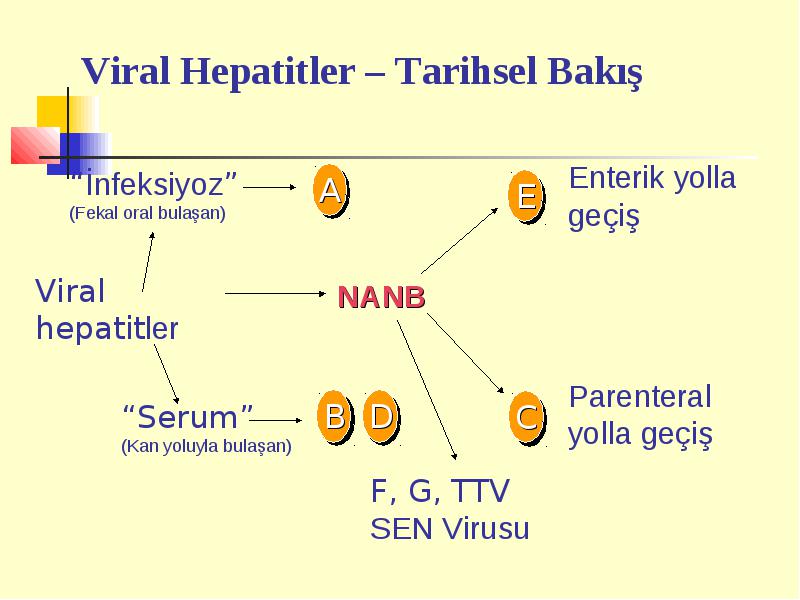 Viral Hepatitler – Tarihsel Bakış

"İnfeksiyoz"
(Fekal oral bulaşan)

A

E

Enterik yolla geçiş

Viral hepatitler

NANB

"Serum"
(Kan yoluyla bulaşan)

B

D

C

Parenteral yolla geçiş

F, G, TTV
SEN Virusu